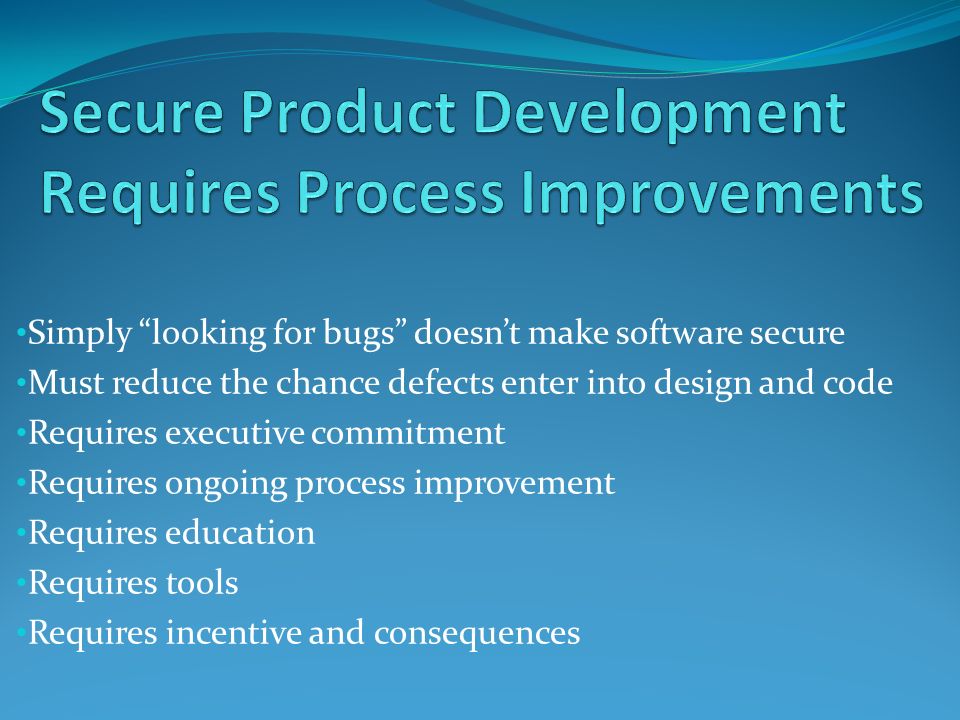 Secure Product Development Requires Process Improvements

•Simply “looking for bugs” doesn’t make software secure
•Must reduce the chance defects enter into design and code
•Requires executive commitment
•Requires ongoing process improvement
•Requires education
•Requires tools
•Requires incentive and consequences